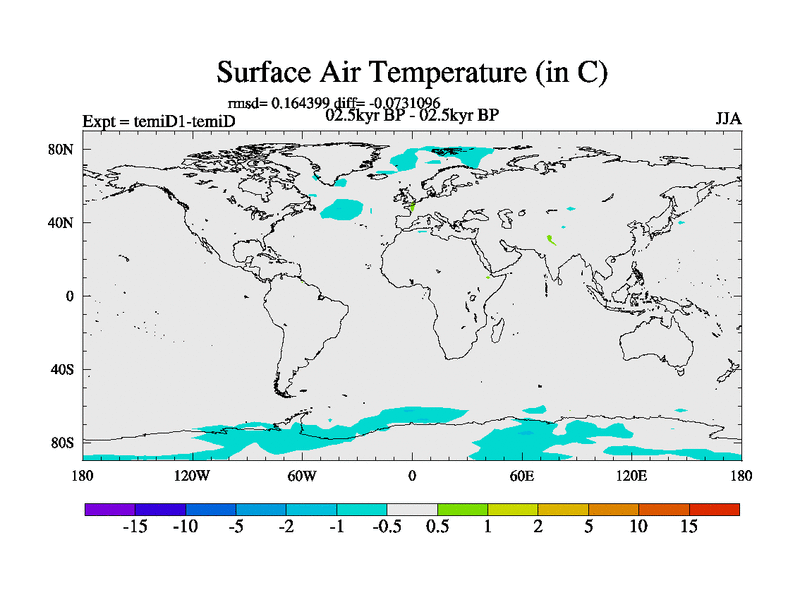 Surface Air Temperature (in C)

rmsd= 0.164399 diff= -0.0731096
Expt = temiD1-temiD
02.5kyr BP - 02.5kyr BP
JJA

80N
40N
0
40S
80S

180
120W
60W
0
60E
120E
180

-15 -10 -5 -2 -1 -0.5 0.5 1 2 5 10 15